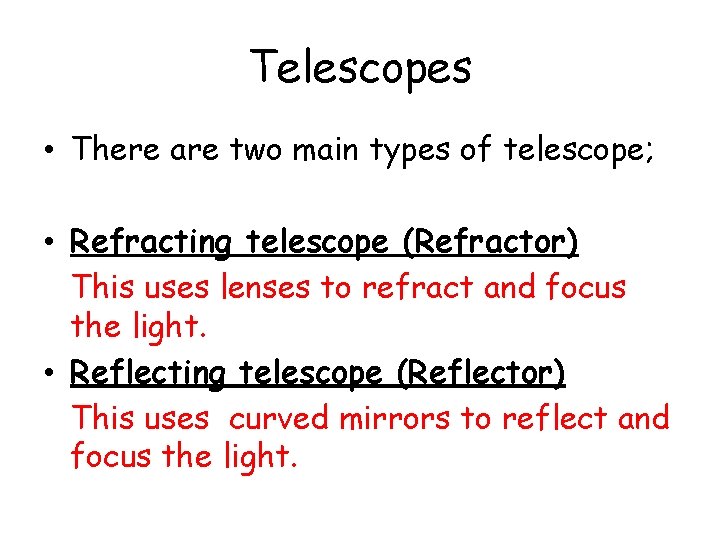 Telescopes

• There are two main types of telescope;

• Refracting telescope (Refractor)
This uses lenses to refract and focus the light.

• Reflecting telescope (Reflector)
This uses curved mirrors to reflect and focus the light.